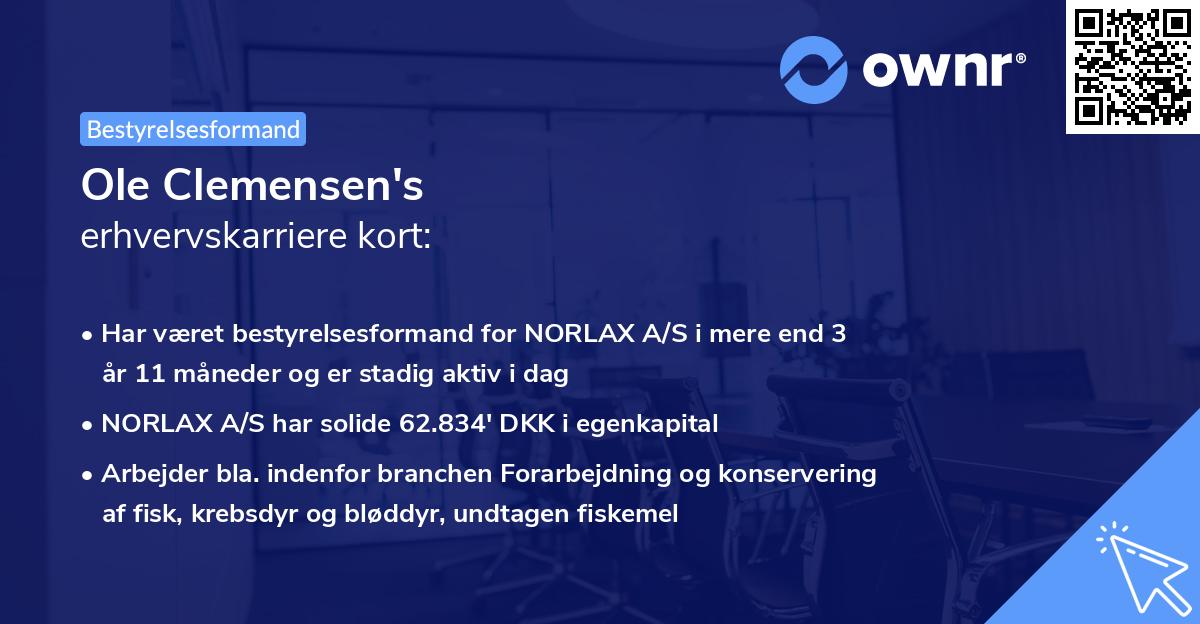 ownr®

Bestyrelsesformand

Ole Clemensen's
erhvervskarriere kort:

• Har været bestyrelsesformand for NORLAX A/S i mere end 3 år 11 måneder og er stadig aktiv i dag

• NORLAX A/S har solide 62.834' DKK i egenkapital

• Arbejder bla. indenfor branchen Forarbejdning og konservering af fisk, krebsdyr og bløddyr, undtagen fiskemel